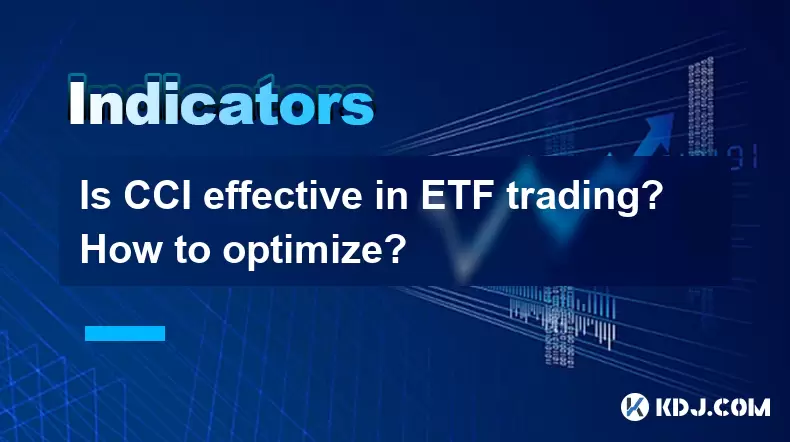 Indicators

Is CCI effective in ETF trading? How to optimize?

KDJ.COM